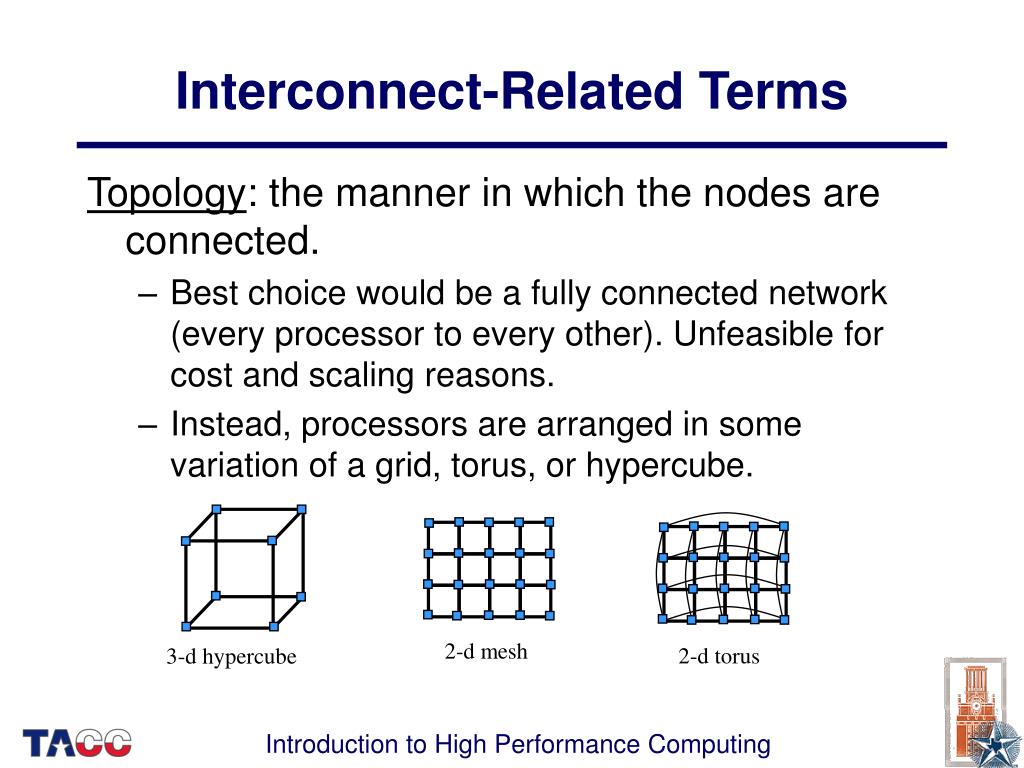 Interconnect-Related Terms

Topology: the manner in which the nodes are connected.

– Best choice would be a fully connected network (every processor to every other). Unfeasible for cost and scaling reasons.

– Instead, processors are arranged in some variation of a grid, torus, or hypercube.

3-d hypercube

2-d mesh

2-d torus

TACC

Introduction to High Performance Computing